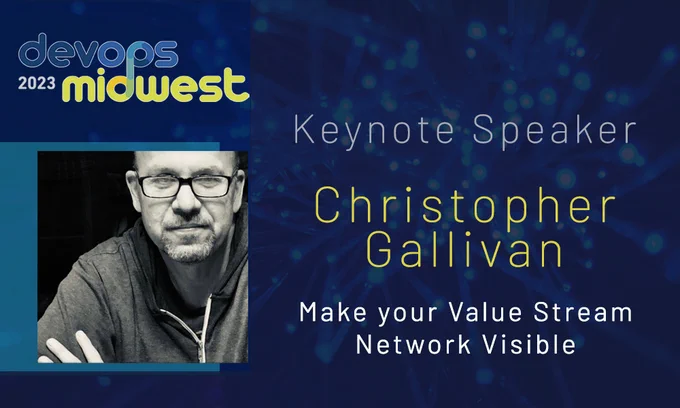 devops
2023 midwest

Keynote Speaker

Christopher Gallivan

Make your Value Stream Network Visible